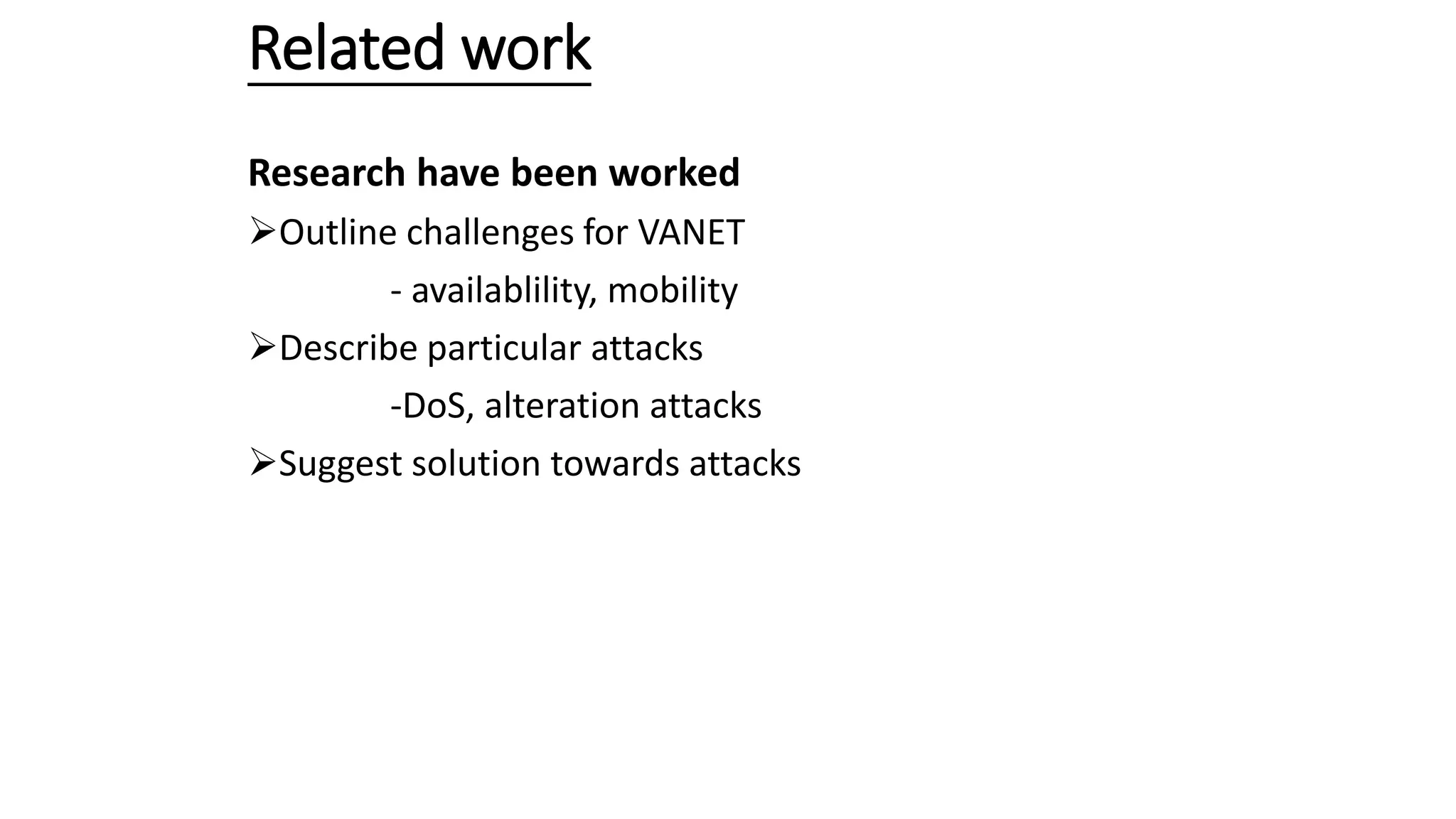 Related work

Research have been worked

➢Outline challenges for VANET

- availablility, mobility

➢Describe particular attacks

-DoS, alteration attacks

➢Suggest solution towards attacks